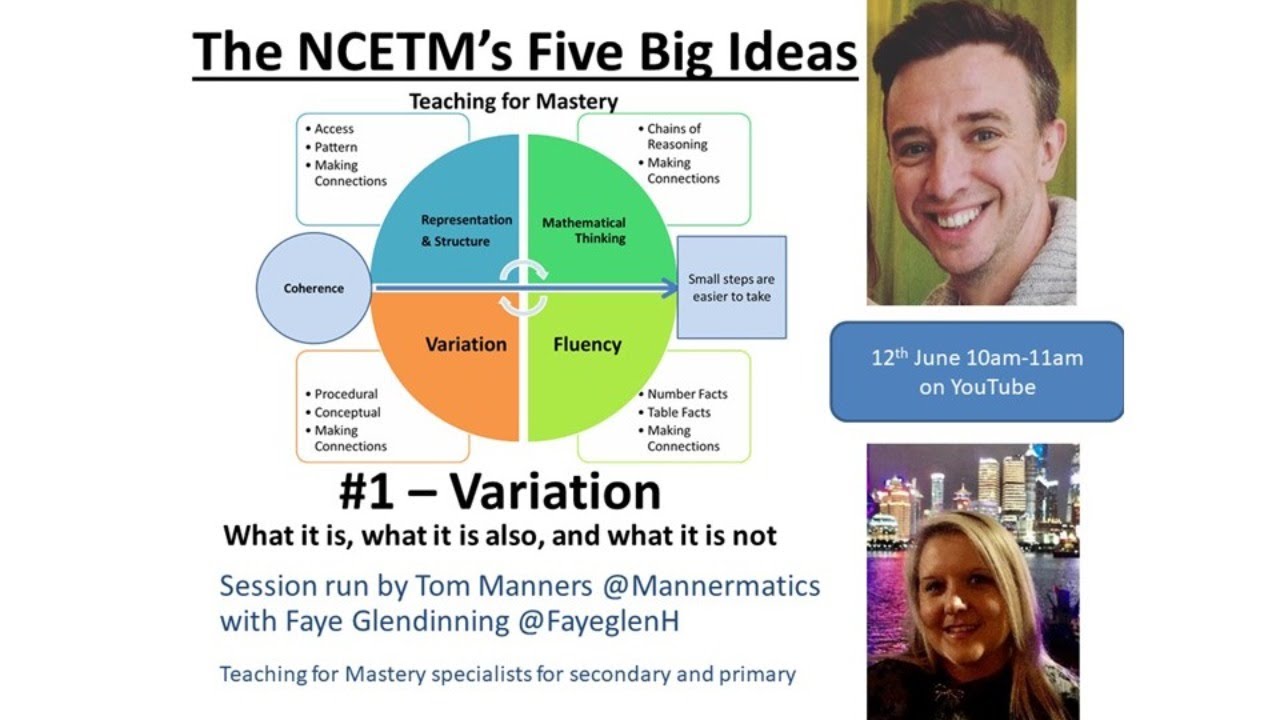 The NCETM's Five Big Ideas

Teaching for Mastery

• Access
• Pattern
• Making Connections

• Chains of Reasoning
• Making Connections

Representation & Structure

Mathematical Thinking

Coherence

Small steps are easier to take

Variation

Fluency

• Procedural
• Conceptual
• Making Connections

• Number Facts
• Table Facts
• Making Connections

12$^{th}$ June 10am-11am on YouTube

#1 – Variation

What it is, what it is also, and what it is not

Session run by Tom Manners @Mannermatics with Faye Glendinning @FayeglenH

Teaching for Mastery specialists for secondary and primary